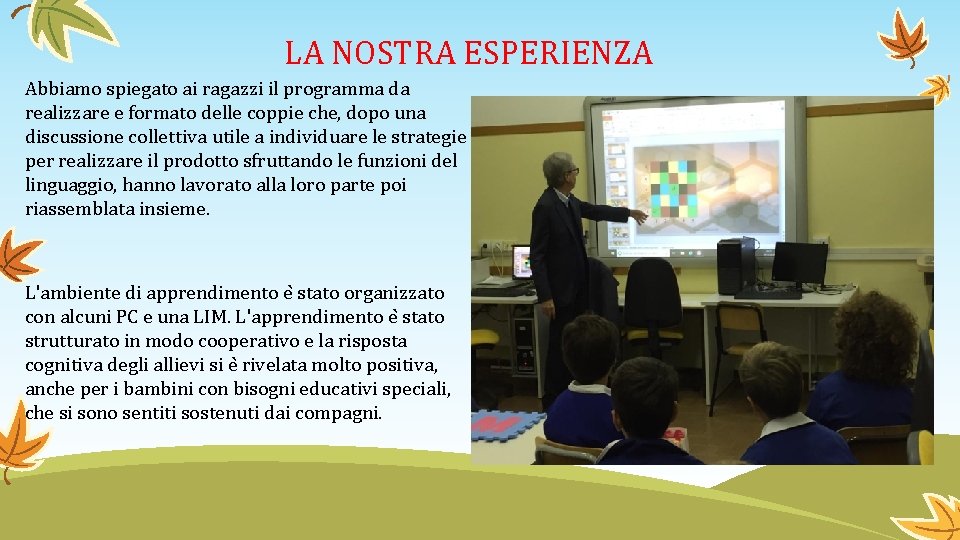 LA NOSTRA ESPERIENZA

Abbiamo spiegato ai ragazzi il programma da realizzare e formato delle coppie che, dopo una discussione collettiva utile a individuare le strategie per realizzare il prodotto sfruttando le funzioni del linguaggio, hanno lavorato alla loro parte poi riassemblata insieme.

L'ambiente di apprendimento è stato organizzato con alcuni PC e una LIM. L'apprendimento è stato strutturato in modo cooperativo e la risposta cognitiva degli allievi si è rivelata molto positiva, anche per i bambini con bisogni educativi speciali, che si sono sentiti sostenuti dai compagni.